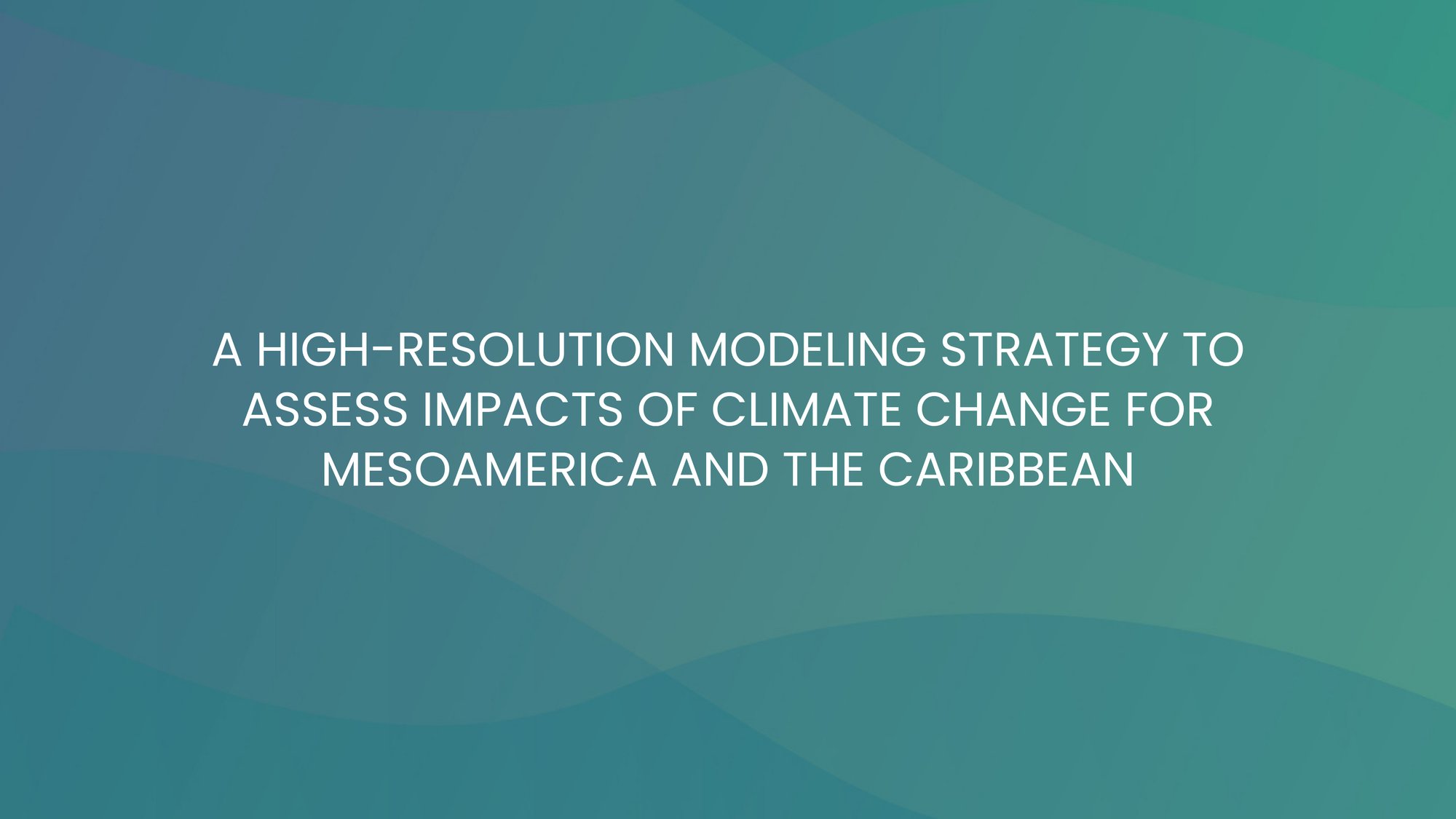 A HIGH-RESOLUTION MODELING STRATEGY TO ASSESS IMPACTS OF CLIMATE CHANGE FOR MESOAMERICA AND THE CARIBBEAN